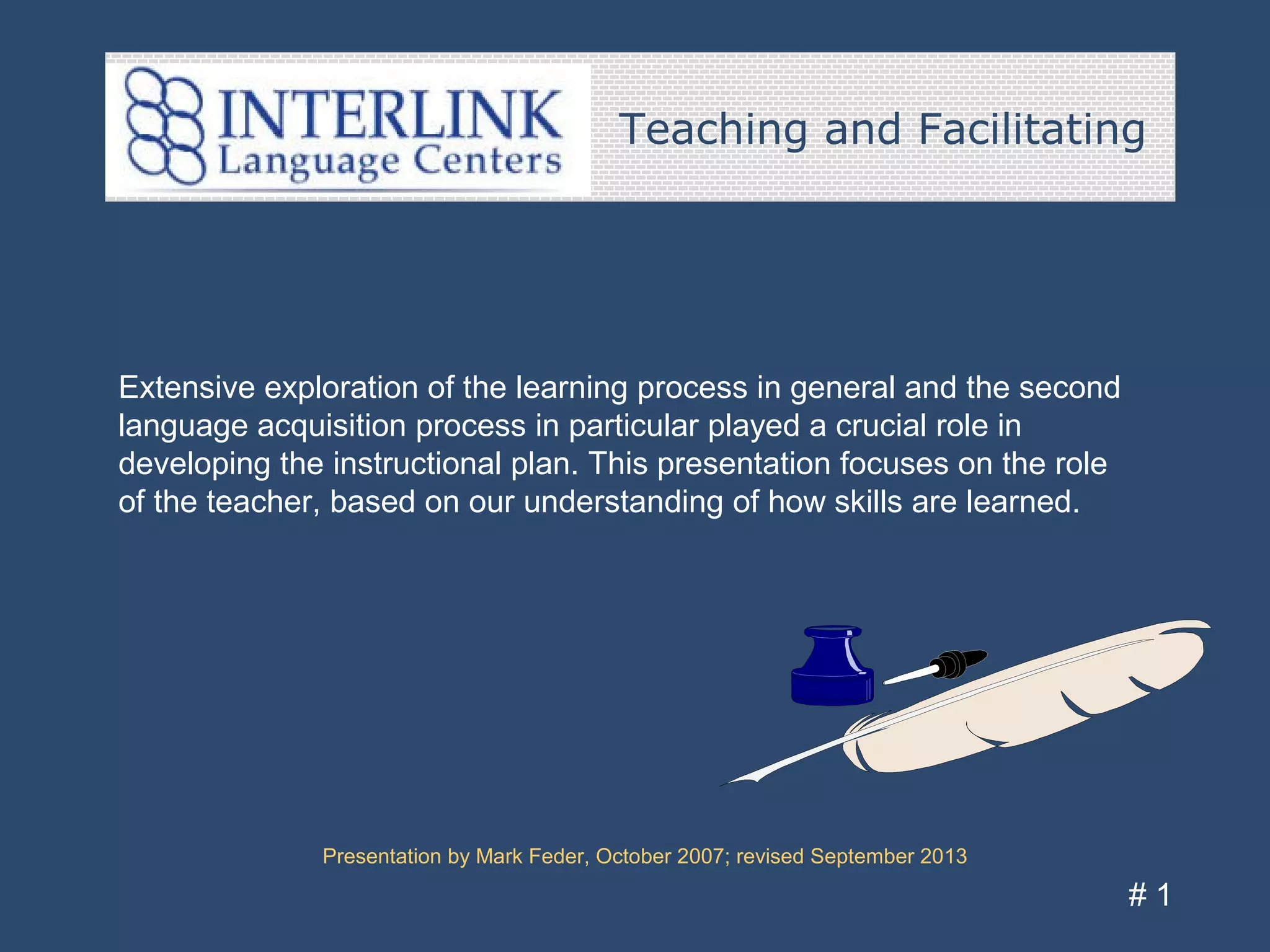 INTERLINK
Language Centers

Teaching and Facilitating

Extensive exploration of the learning process in general and the second language acquisition process in particular played a crucial role in developing the instructional plan. This presentation focuses on the role of the teacher, based on our understanding of how skills are learned.

Presentation by Mark Feder, October 2007; revised September 2013

# 1